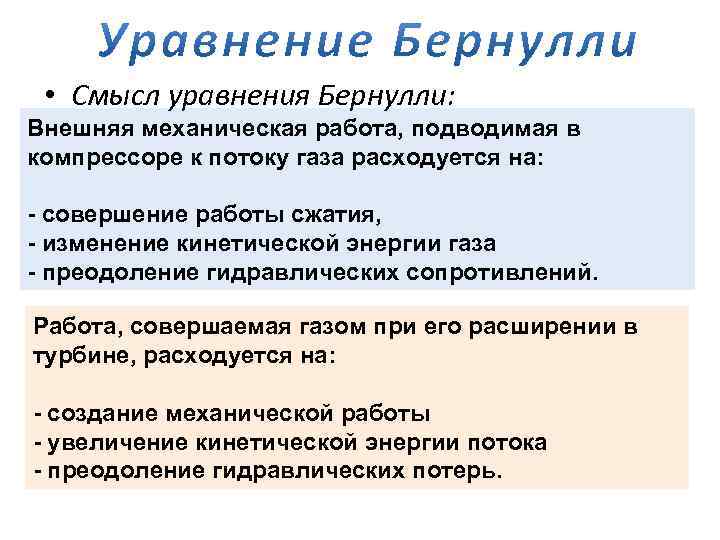 Уравнение Бернулли

• Смысл уравнения Бернулли:

Внешняя механическая работа, подводимая в компрессоре к потоку газа расходуется на:

- совершение работы сжатия,
- изменение кинетической энергии газа
- преодоление гидравлических сопротивлений.

Работа, совершаемая газом при его расширении в турбине, расходуется на:

- создание механической работы
- увеличение кинетической энергии потока
- преодоление гидравлических потерь.